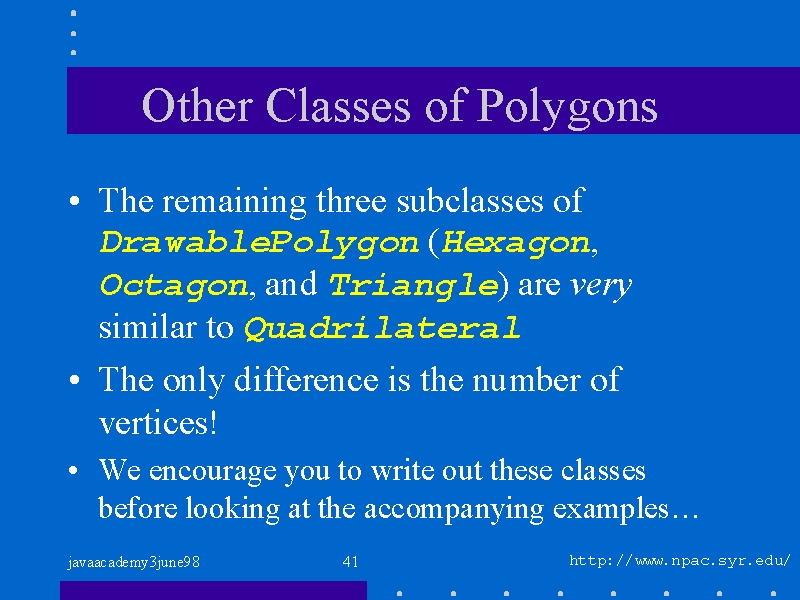 Other Classes of Polygons

• The remaining three subclasses of DrawablePolygon (Hexagon, Octagon, and Triangle) are very similar to Quadrilateral

• The only difference is the number of vertices!

• We encourage you to write out these classes before looking at the accompanying examples…

javaacademy3june98

41

http://www.npac.syr.edu/